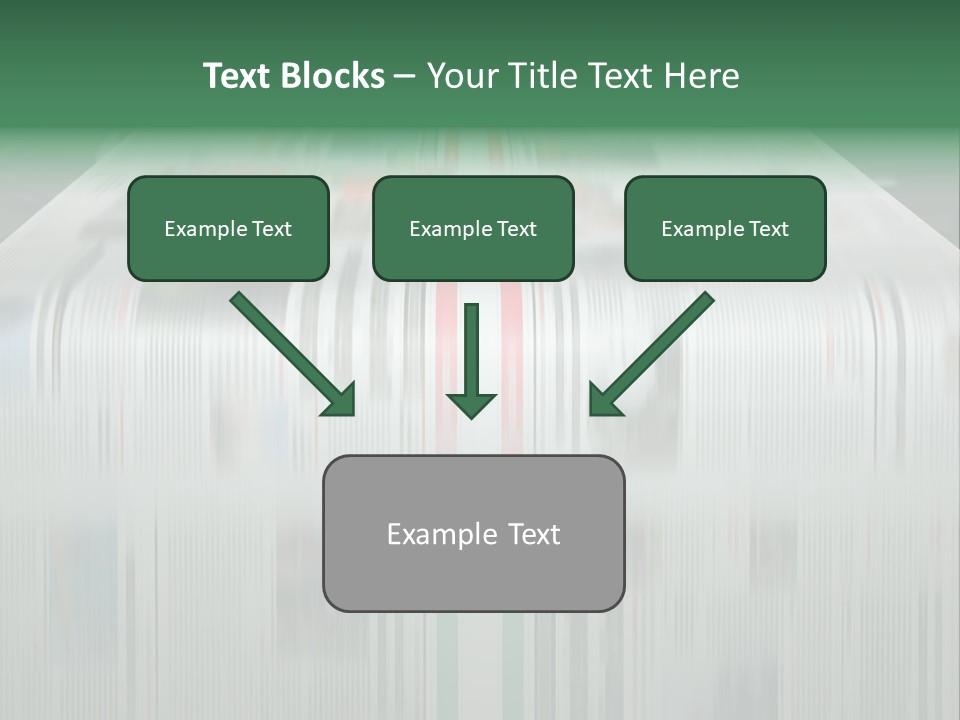 Text Blocks – Your Title Text Here

Example Text

Example Text

Example Text

Example Text